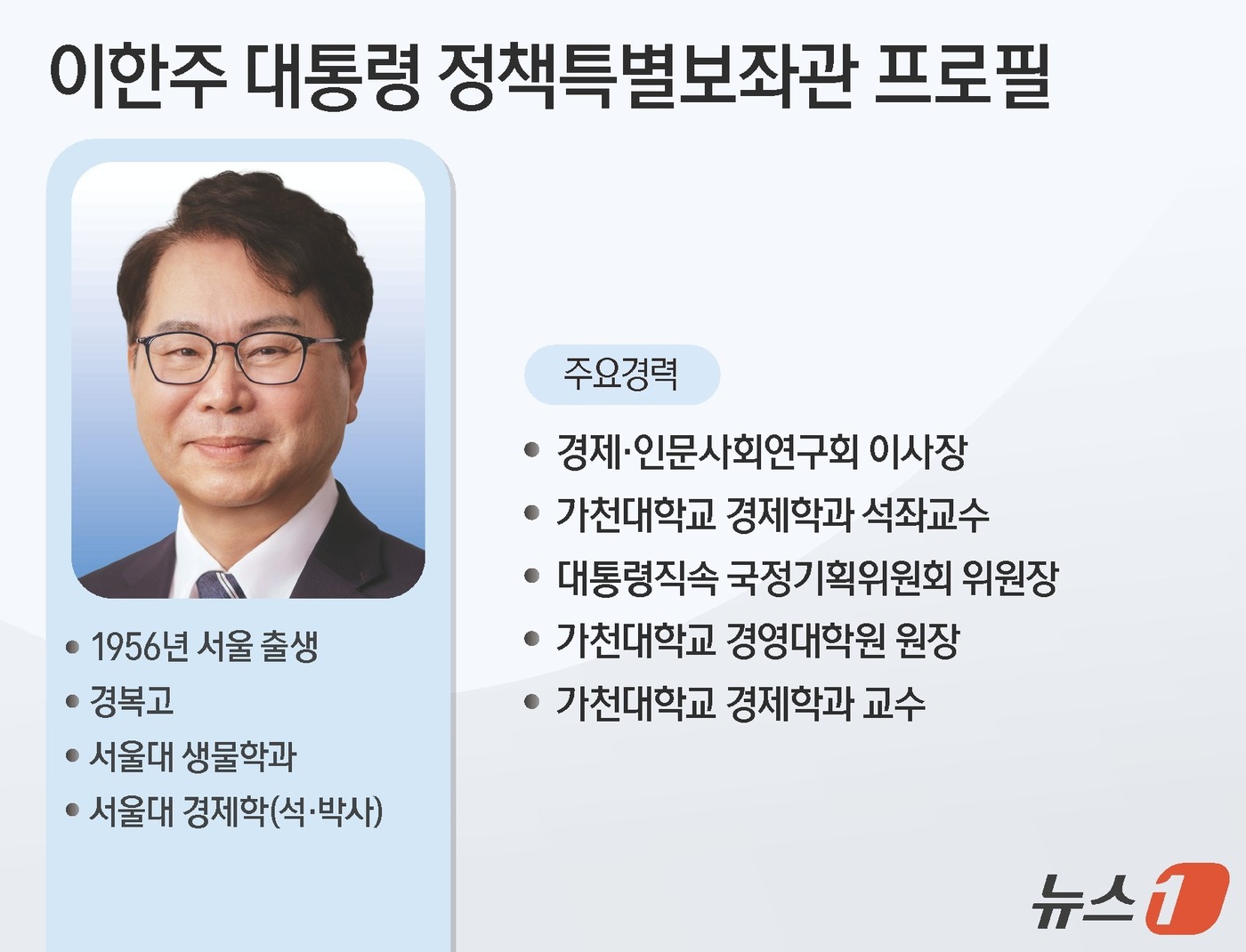 이한주 대통령 정책특별보좌관 프로필

• 1956년 서울 출생
• 경복고
• 서울대 생물학과
• 서울대 경제학(석·박사)

주요경력

• 경제·인문사회연구회 이사장
• 가천대학교 경제학과 석좌교수
• 대통령직속 국정기획위원회 위원장
• 가천대학교 경영대학원 원장
• 가천대학교 경제학과 교수

뉴스1